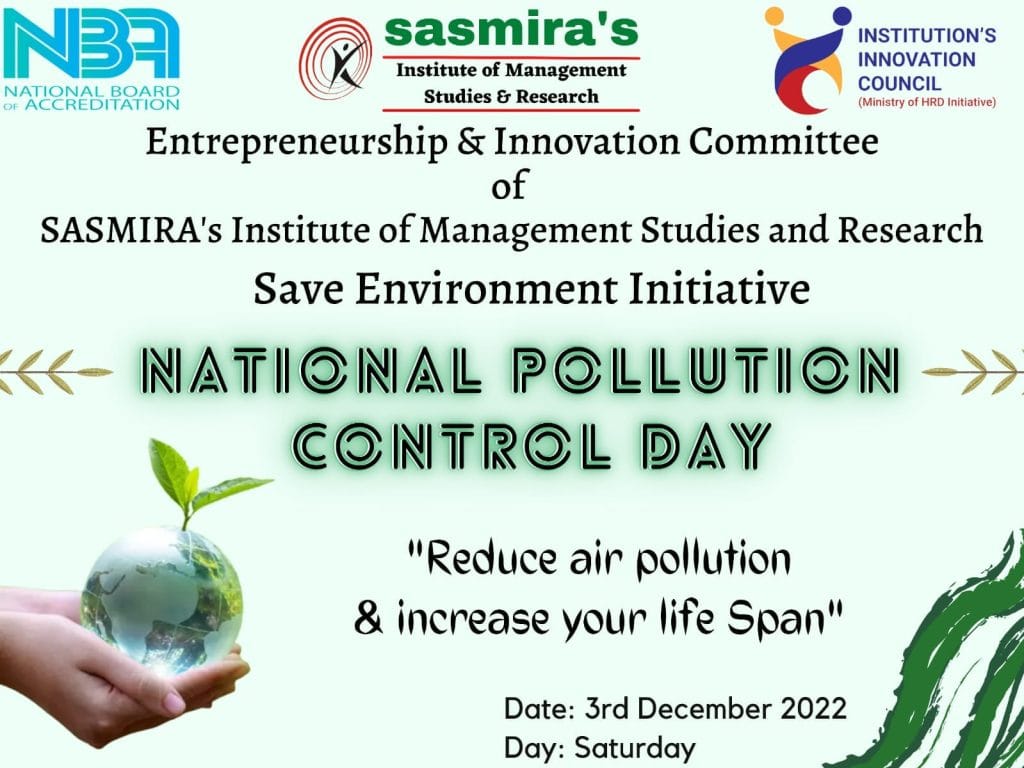 NBA
NATIONAL BOARD OF ACCREDITATION

sasmira's
Institute of Management
Studies & Research

INSTITUTION'S
INNOVATION
COUNCIL
(Ministry of HRD Initiative)

Entrepreneurship & Innovation Committee
of
SASMIRA's Institute of Management Studies and Research
Save Environment Initiative

NATIONAL POLLUTION CONTROL DAY

"Reduce air pollution & increase your life Span"

Date: 3rd December 2022
Day: Saturday